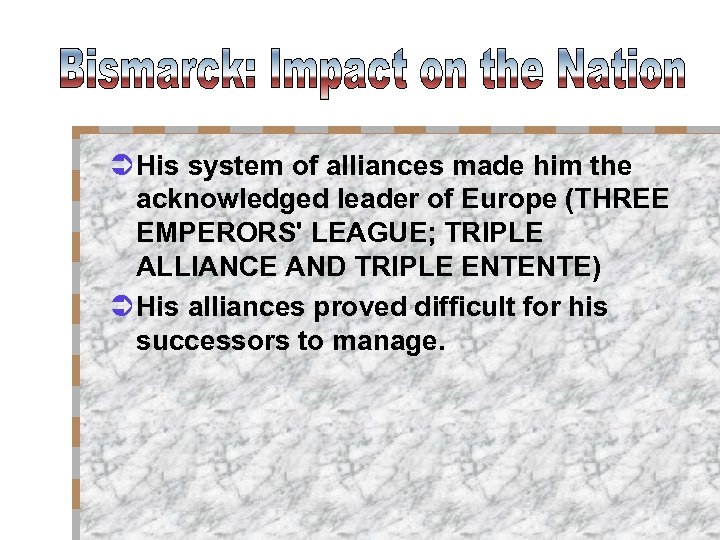 Bismarck: Impact on the Nation

➲ His system of alliances made him the acknowledged leader of Europe (THREE EMPERORS' LEAGUE; TRIPLE ALLIANCE AND TRIPLE ENTENTE)

➲ His alliances proved difficult for his successors to manage.